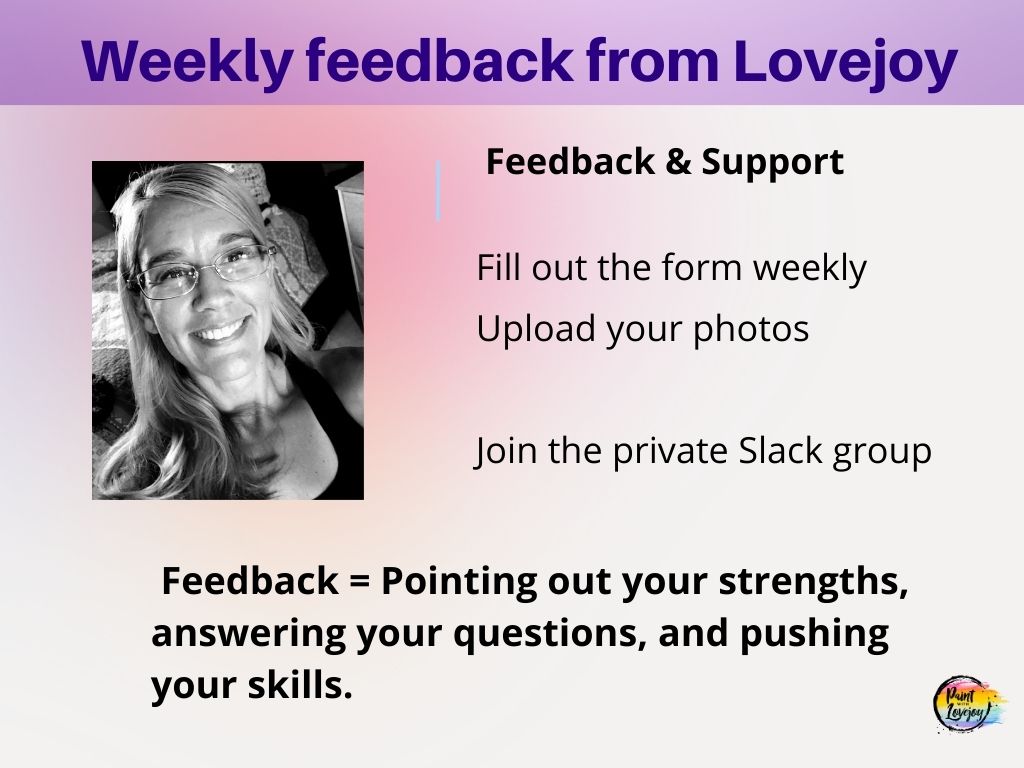 Weekly feedback from Lovejoy

Feedback & Support

Fill out the form weekly

Upload your photos

Join the private Slack group

Feedback = Pointing out your strengths, answering your questions, and pushing your skills.

Paint with Lovejoy